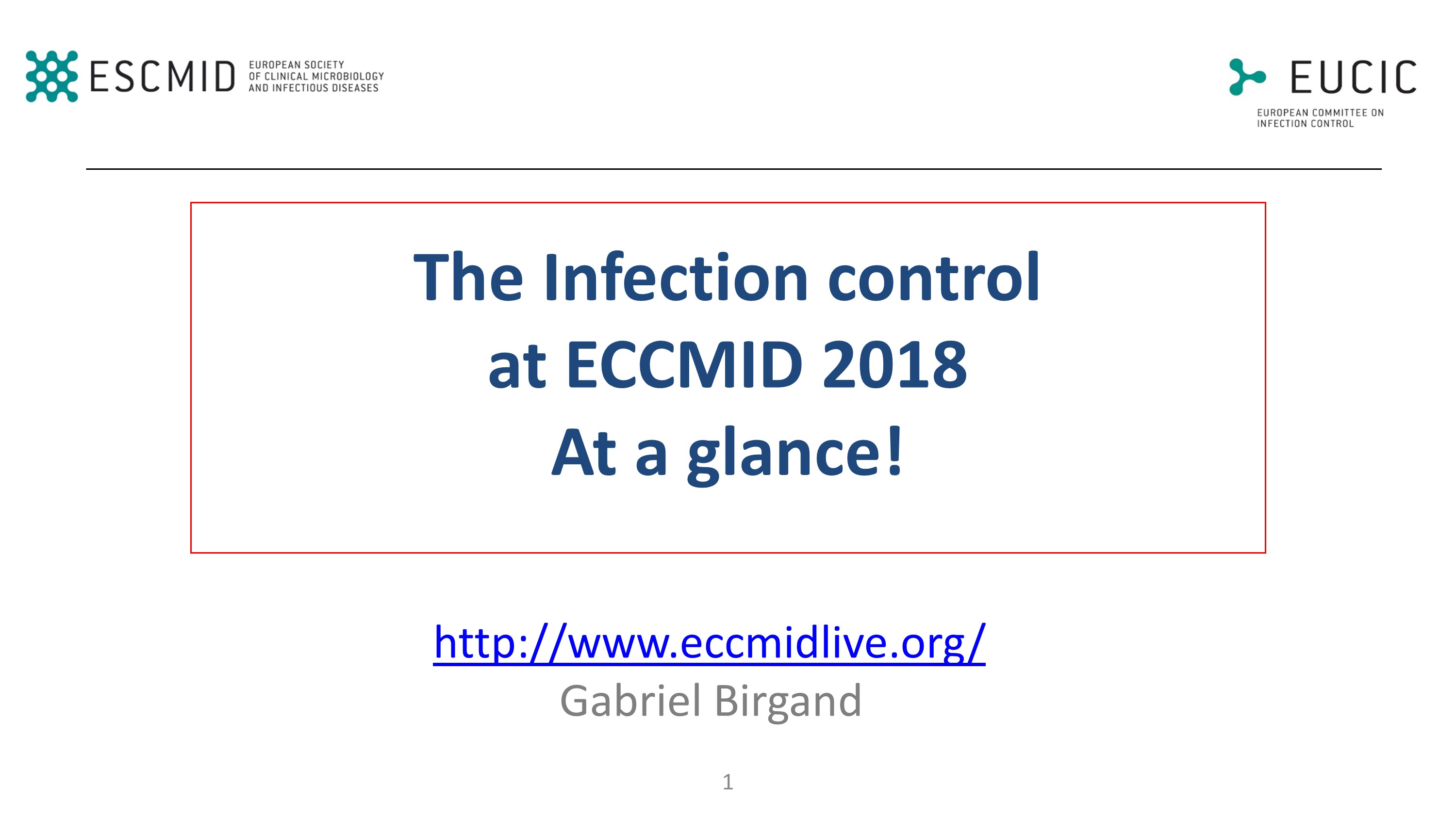 ESCMID EUROPEAN SOCIETY OF CLINICAL MICROBIOLOGY AND INFECTIOUS DISEASES

EUCIC EUROPEAN COMMITTEE ON INFECTION CONTROL

The Infection control at ECCMID 2018 At a glance!

http://www.eccmidlive.org/

Gabriel Birgand

1